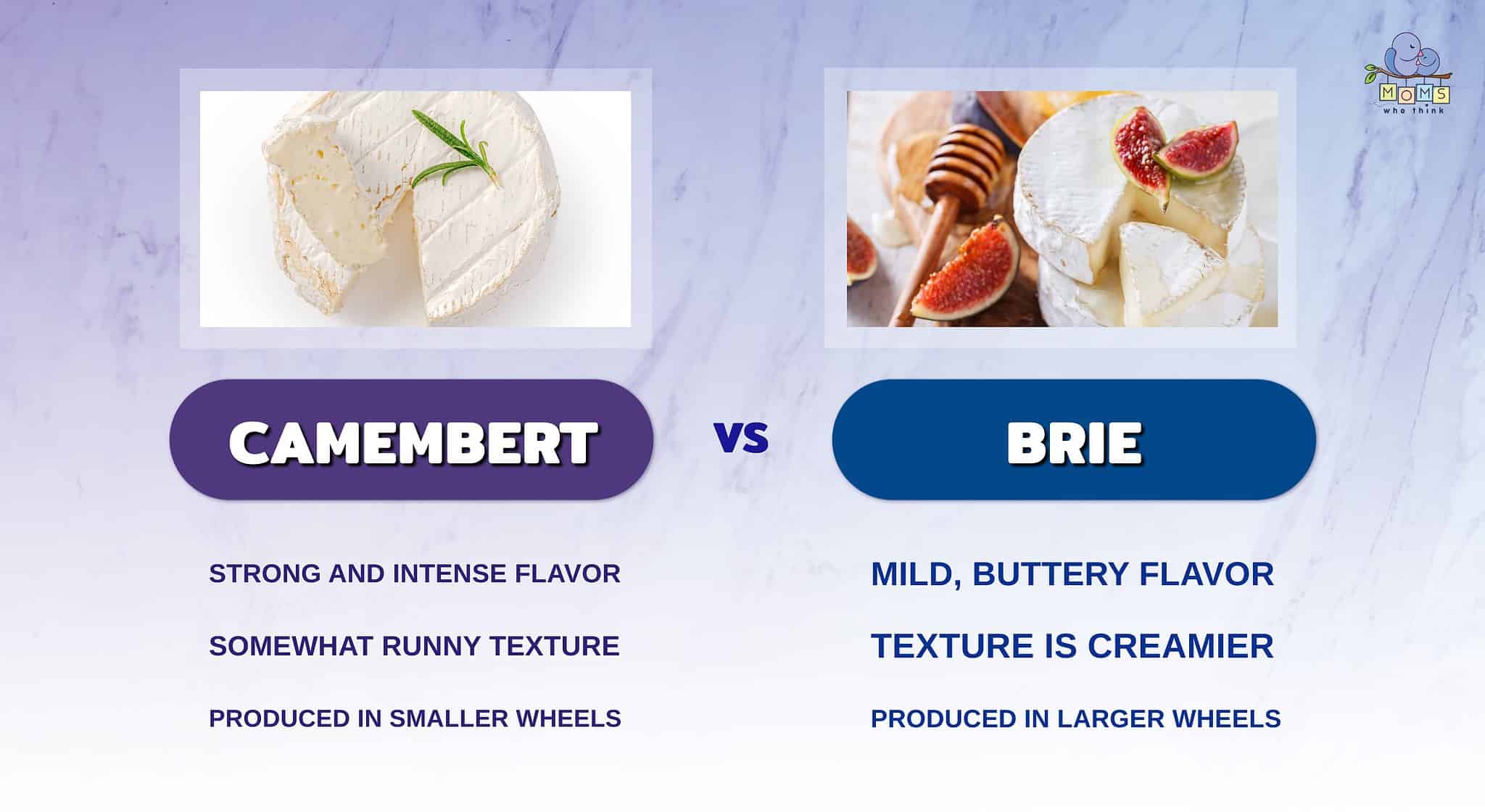 MOMS who think

CAMEMBERT

VS

BRIE

STRONG AND INTENSE FLAVOR

SOMEWHAT RUNNY TEXTURE

PRODUCED IN SMALLER WHEELS

MILD, BUTTERY FLAVOR

TEXTURE IS CREAMIER

PRODUCED IN LARGER WHEELS